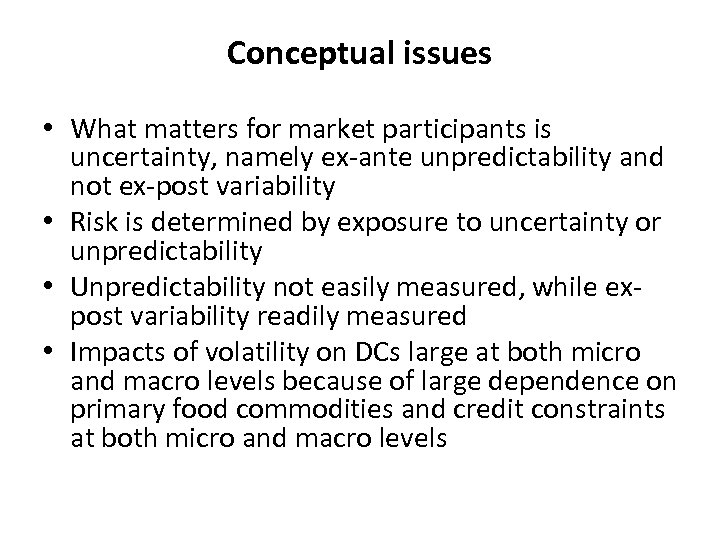 Conceptual issues

• What matters for market participants is uncertainty, namely ex-ante unpredictability and not ex-post variability
• Risk is determined by exposure to uncertainty or unpredictability
• Unpredictability not easily measured, while ex-post variability readily measured
• Impacts of volatility on DCs large at both micro and macro levels because of large dependence on primary food commodities and credit constraints at both micro and macro levels